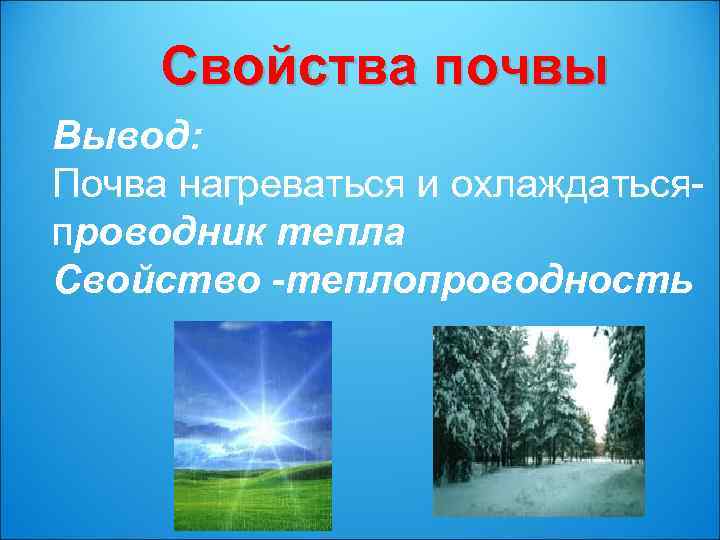 Свойства почвы

Вывод:
Почва нагреваться и охлаждаться-проводник тепла
Свойство -теплопроводность